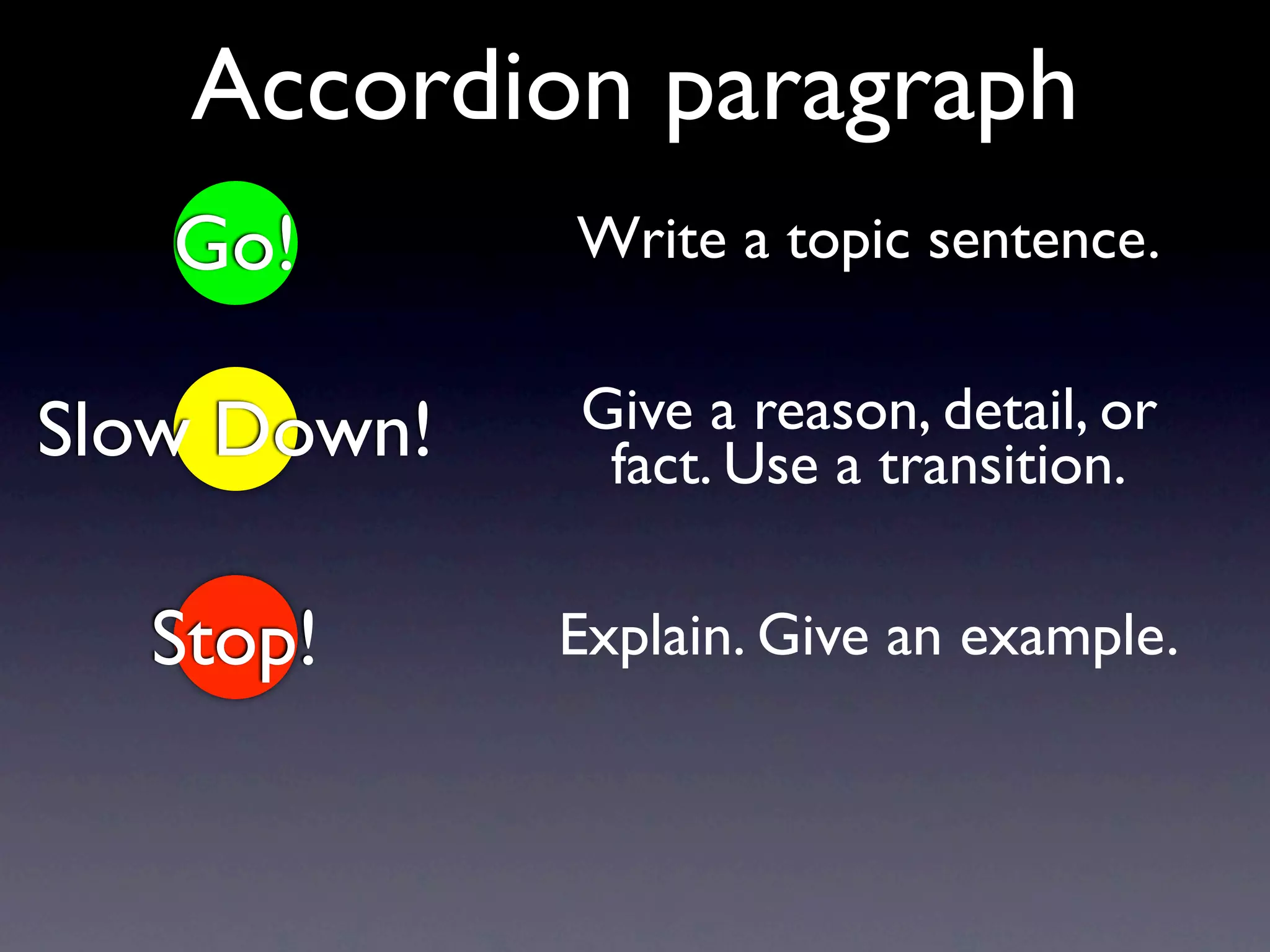 Accordion paragraph

Go!

Write a topic sentence.

Slow Down!

Give a reason, detail, or fact. Use a transition.

Stop!

Explain. Give an example.